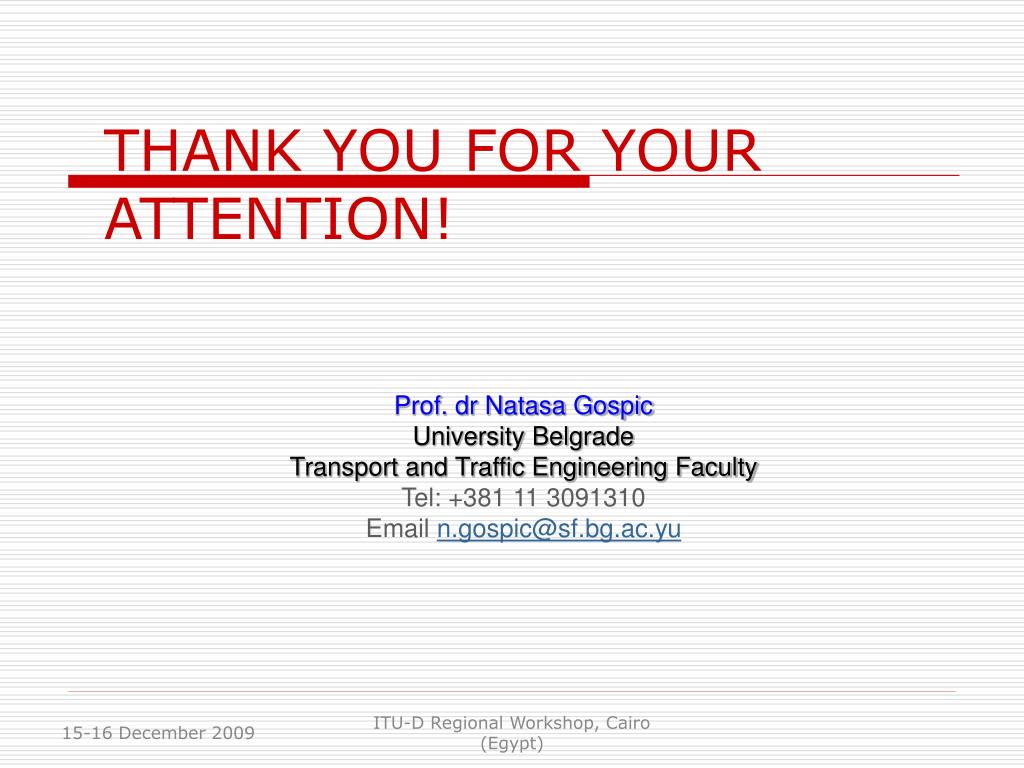 THANK YOU FOR YOUR ATTENTION!

Prof. dr Natasa Gospic
University Belgrade
Transport and Traffic Engineering Faculty
Tel: +381 11 3091310
Email n.gospic@sf.bg.ac.yu

15-16 December 2009

ITU-D Regional Workshop, Cairo (Egypt)